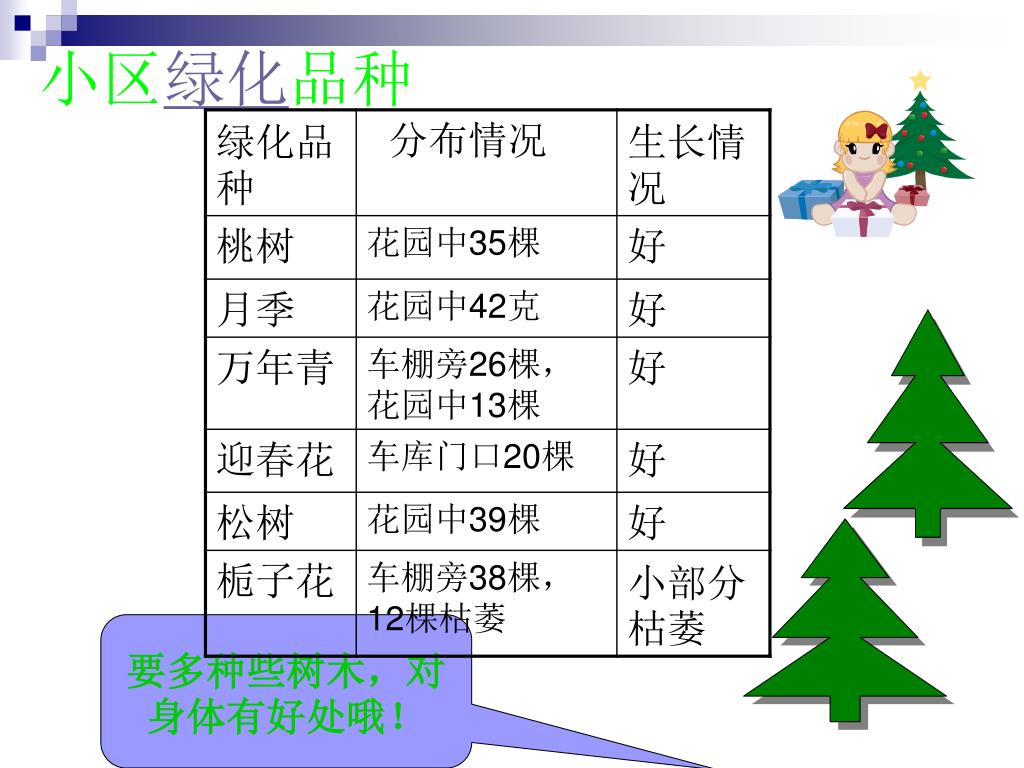 小区绿化品种

| 绿化品种 | 分布情况 | 生长情况 |
|---|---|---|
| 桃树 | 花园中35棵 | 好 |
| 月季 | 花园中42克 | 好 |
| 万年青 | 车棚旁26棵，花园中13棵 | 好 |
| 迎春花 | 车库门口20棵 | 好 |
| 松树 | 花园中39棵 | 好 |
| 栀子花 | 车棚旁38棵，12棵枯萎 | 小部分枯萎 |

要多种些树木，对身体有好处哦！